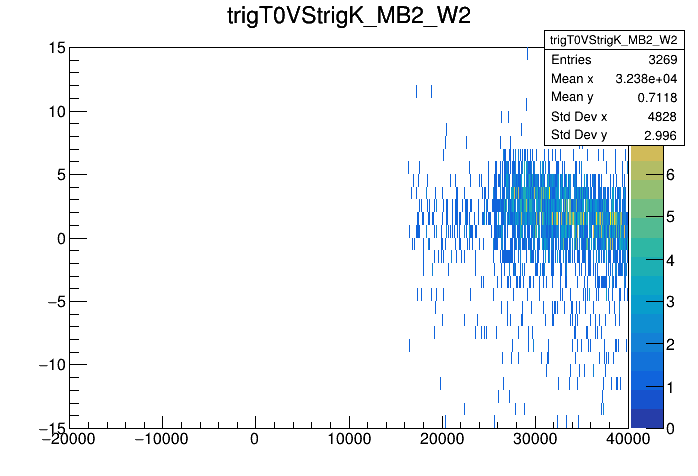 trigT0VStrigK_MB2_W2

| trigT0VStrigK_MB2_W2 | |
|---|---|
| Entries | 3269 |
| Mean x | 3.238e+04 |
| Mean y | 0.7118 |
| Std Dev x | 4828 |
| Std Dev y | 2.996 |

15
10
5
0
−5
−10
−15

−20000 −10000 0 10000 20000 30000 40000

6
5
4
3
2
1
0